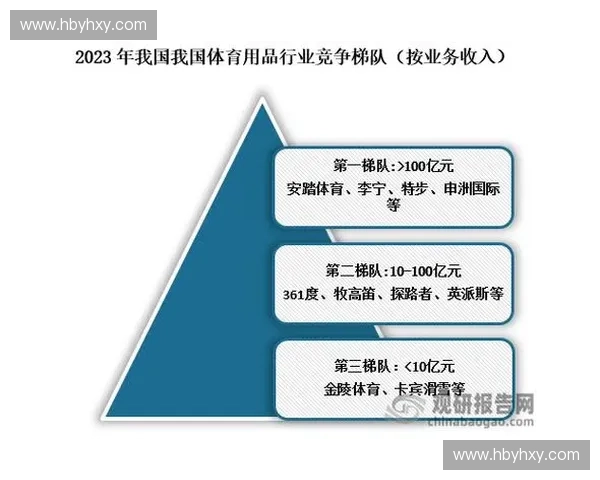 www.hbyhxy.com

2023 年我国我国体育用品行业竞争梯队（按业务收入）

第一梯队：>100亿元
安踏体育、李宁、特步、申洲国际等

第二梯队：10-100亿元
361度、牧高笛、探路者、英派斯等

第三梯队：<10亿元
金陵体育、卡宾滑雪等

观研报告网
chinabaogao.com

www.hbyhxy.com